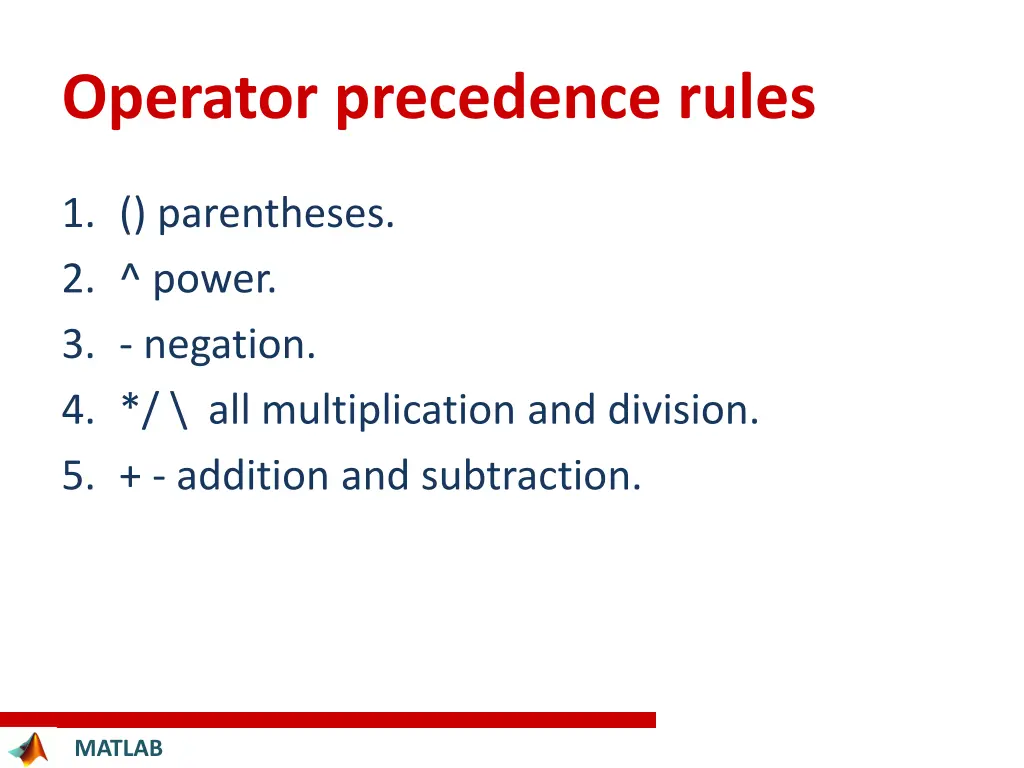 Operator precedence rules

1. () parentheses.
2. ^ power.
3. - negation.
4. */ \ all multiplication and division.
5. + - addition and subtraction.

MATLAB